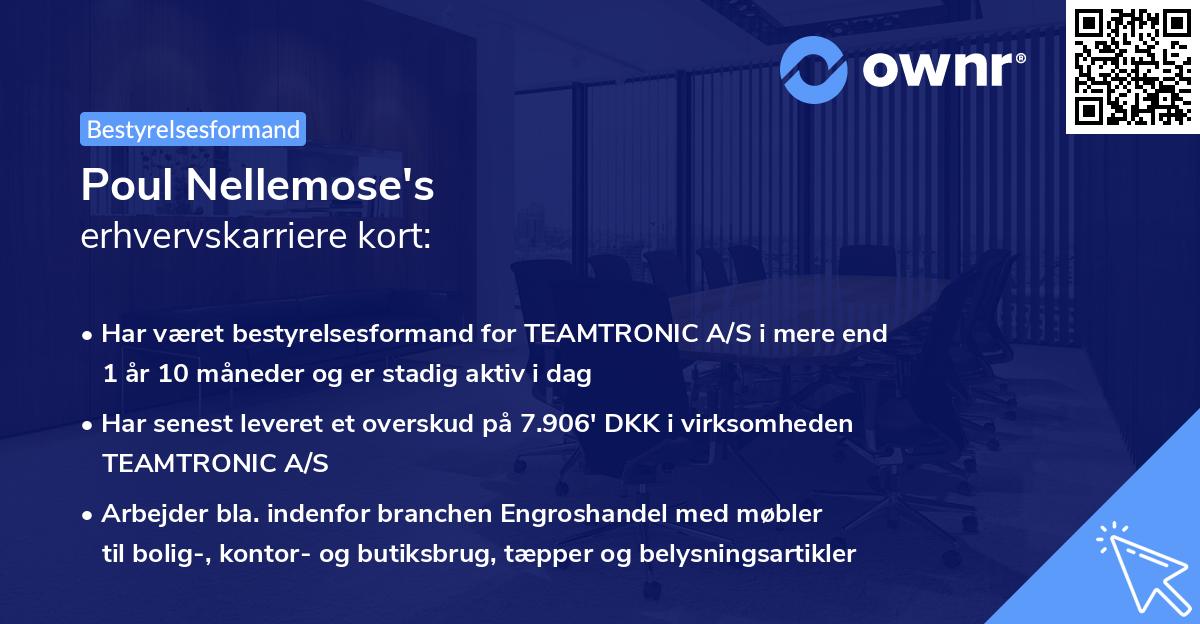 ownr®

Bestyrelsesformand

Poul Nellemose's
erhvervskarriere kort:

• Har været bestyrelsesformand for TEAMTRONIC A/S i mere end 1 år 10 måneder og er stadig aktiv i dag

• Har senest leveret et overskud på 7.906' DKK i virksomheden TEAMTRONIC A/S

• Arbejder bla. indenfor branchen Engroshandel med møbler til bolig-, kontor- og butiksbrug, tæpper og belysningsartikler